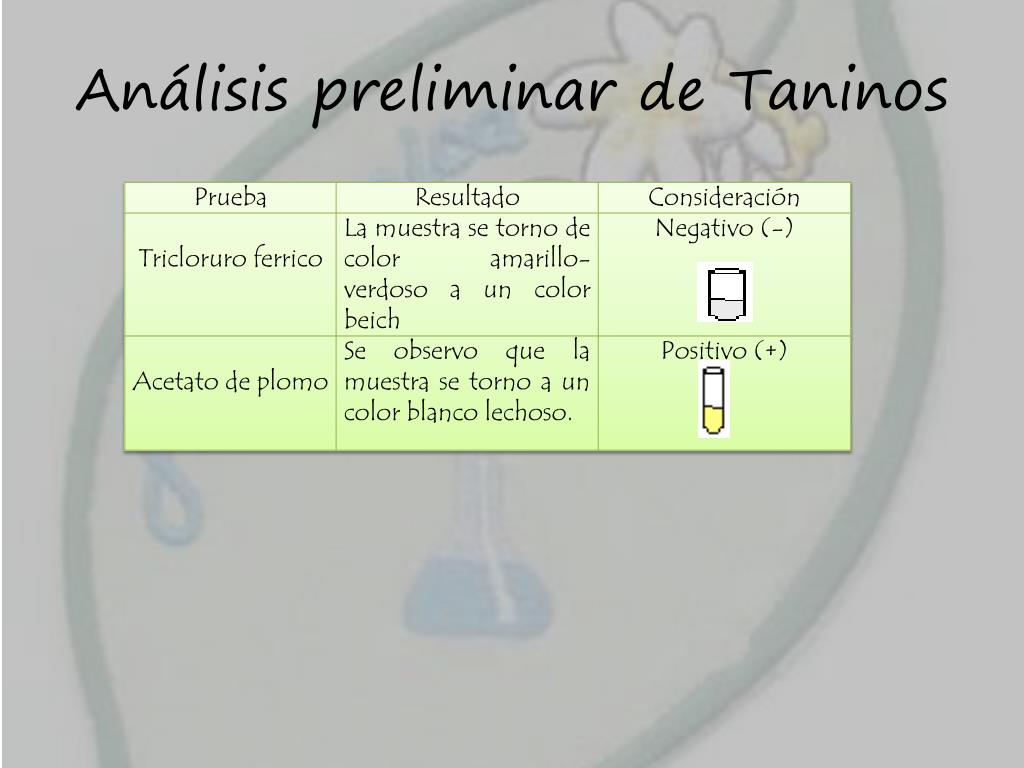 Análisis preliminar de Taninos

| Prueba | Resultado | Consideración |
|---|---|---|
| Tricloruro ferrico | La muestra se torno de color amarillo-verdoso a un color beich | Negativo (-) |
| Acetato de plomo | Se observo que la muestra se torno a un color blanco lechoso. | Positivo (+) |